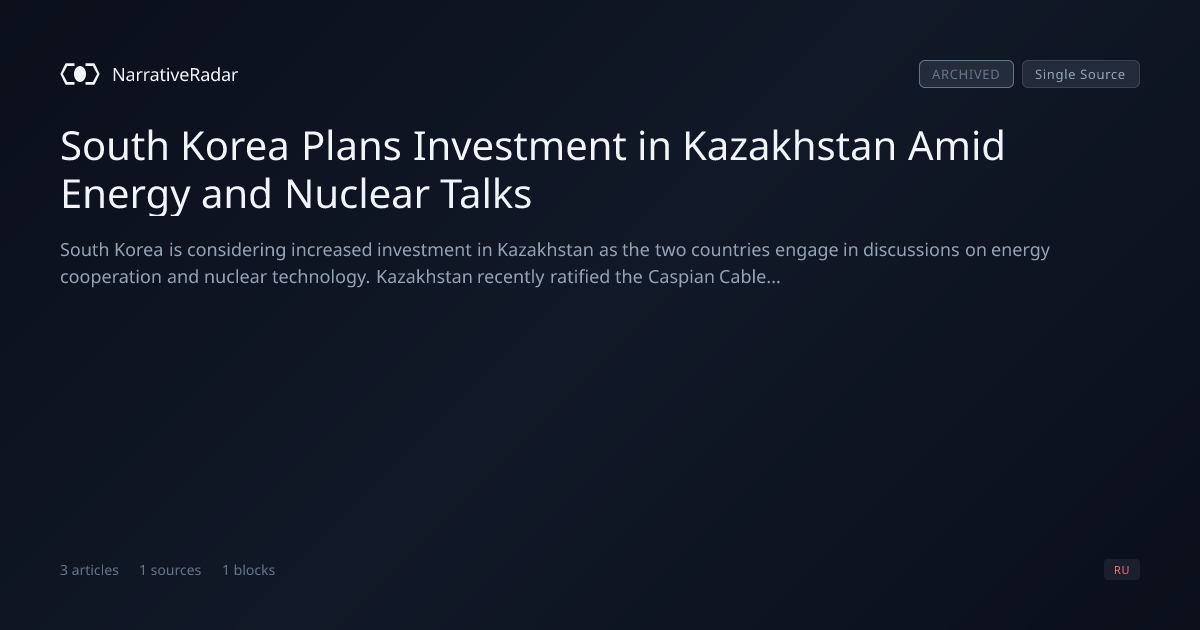 NarrativeRadar

ARCHIVED Single Source

South Korea Plans Investment in Kazakhstan Amid Energy and Nuclear Talks

South Korea is considering increased investment in Kazakhstan as the two countries engage in discussions on energy cooperation and nuclear technology. Kazakhstan recently ratified the Caspian Cable...

3 articles 1 sources 1 blocks

RU